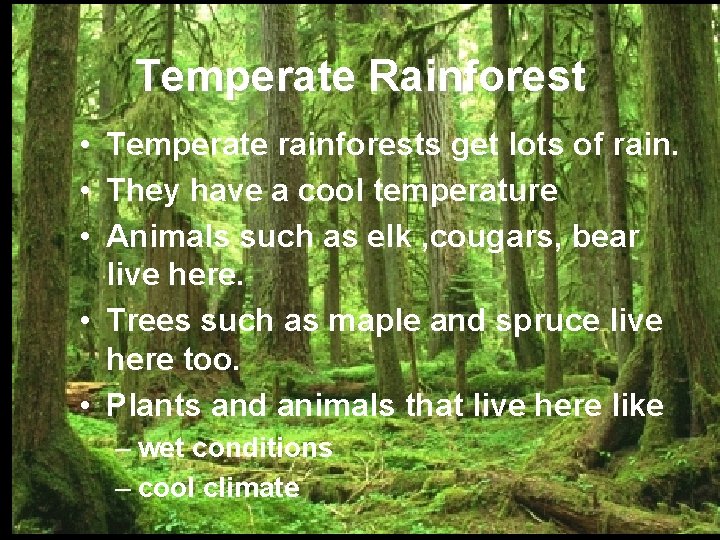 Temperate Rainforest

• Temperate rainforests get lots of rain.
• They have a cool temperature
• Animals such as elk ,cougars, bear live here.
• Trees such as maple and spruce live here too.
• Plants and animals that live here like
– wet conditions
– cool climate